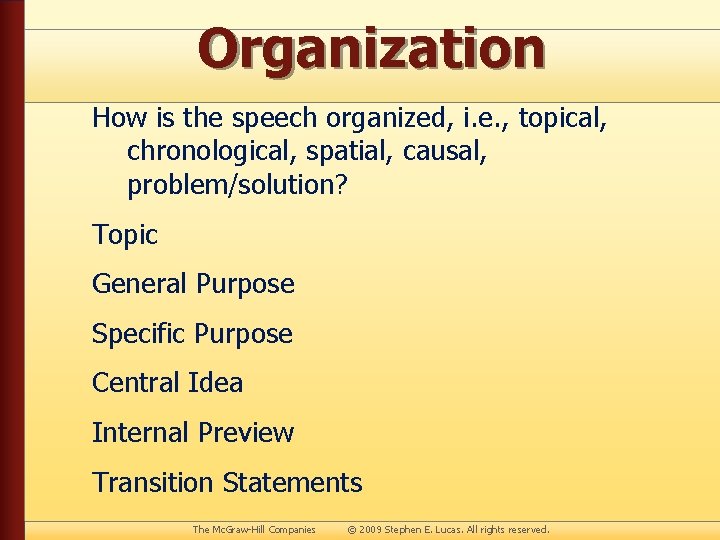 Organization

How is the speech organized, i.e., topical, chronological, spatial, causal, problem/solution?

Topic

General Purpose

Specific Purpose

Central Idea

Internal Preview

Transition Statements

The McGraw-Hill Companies © 2009 Stephen E. Lucas. All rights reserved.